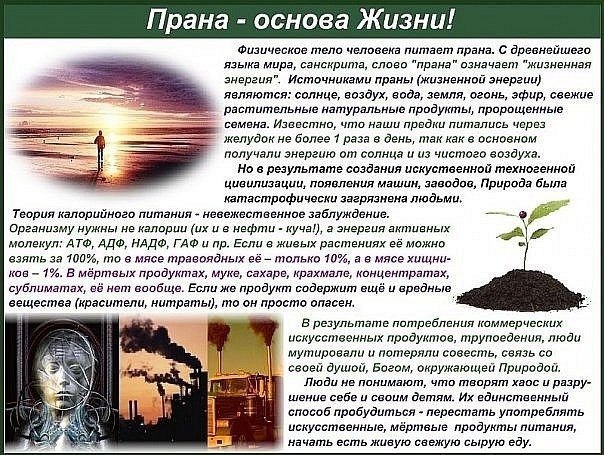 Прана - основа Жизни!

Физическое тело человека питает прана. С древнейшего языка мира, санскрита, слово "прана" означает "жизненная энергия". Источниками праны (жизненной энергии) являются: солнце, воздух, вода, земля, огонь, эфир, свежие растительные натуральные продукты, пророщенные семена. Известно, что наши предки питались через желудок не более 1 раза в день, так как в основном получали энергию от солнца и из чистого воздуха.

Но в результате создания искуственной техногенной цивилизации, появления машин, заводов, Природа была катастрофически загрязнена людьми.

Теория калорийного питания - невежественное заблуждение. Организму нужны не калории (их и в нефти - куча!), а энергия активных молекул: АТФ, АДФ, НАДФ, ГАФ и пр. Если в живых растениях её можно взять за 100%, то в мясе травоядных её – только 10%, а в мясе хищников – 1%. В мёртвых продуктах, муке, сахаре, крахмале, концентратах, сублиматах, её нет вообще. Если же продукт содержит ещё и вредные вещества (красители, нитраты), то он просто опасен.

В результате потребления коммерческих искусственных продуктов, трупоедения, люди мутировали и потеряли совесть, связь со своей душой, Богом, окружающей Природой.

Люди не понимают, что творят хаос и разрушение себе и своим детям. Их единственный способ пробудиться - перестать употреблять искусственные, мёртвые продукты питания, начать есть живую свежую сырую еду.